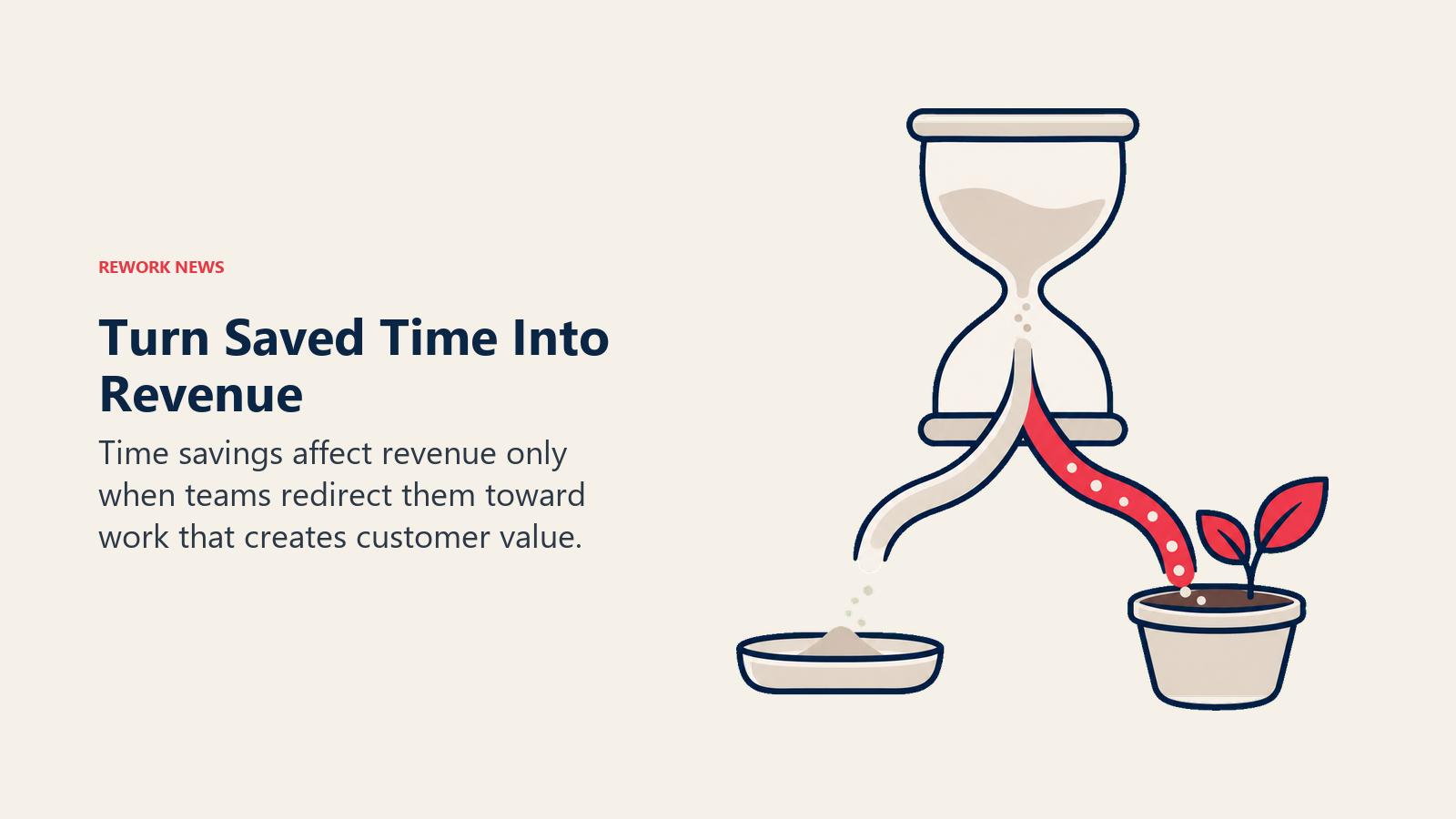 REWORK NEWS

Turn Saved Time Into Revenue

Time savings affect revenue only when teams redirect them toward work that creates customer value.